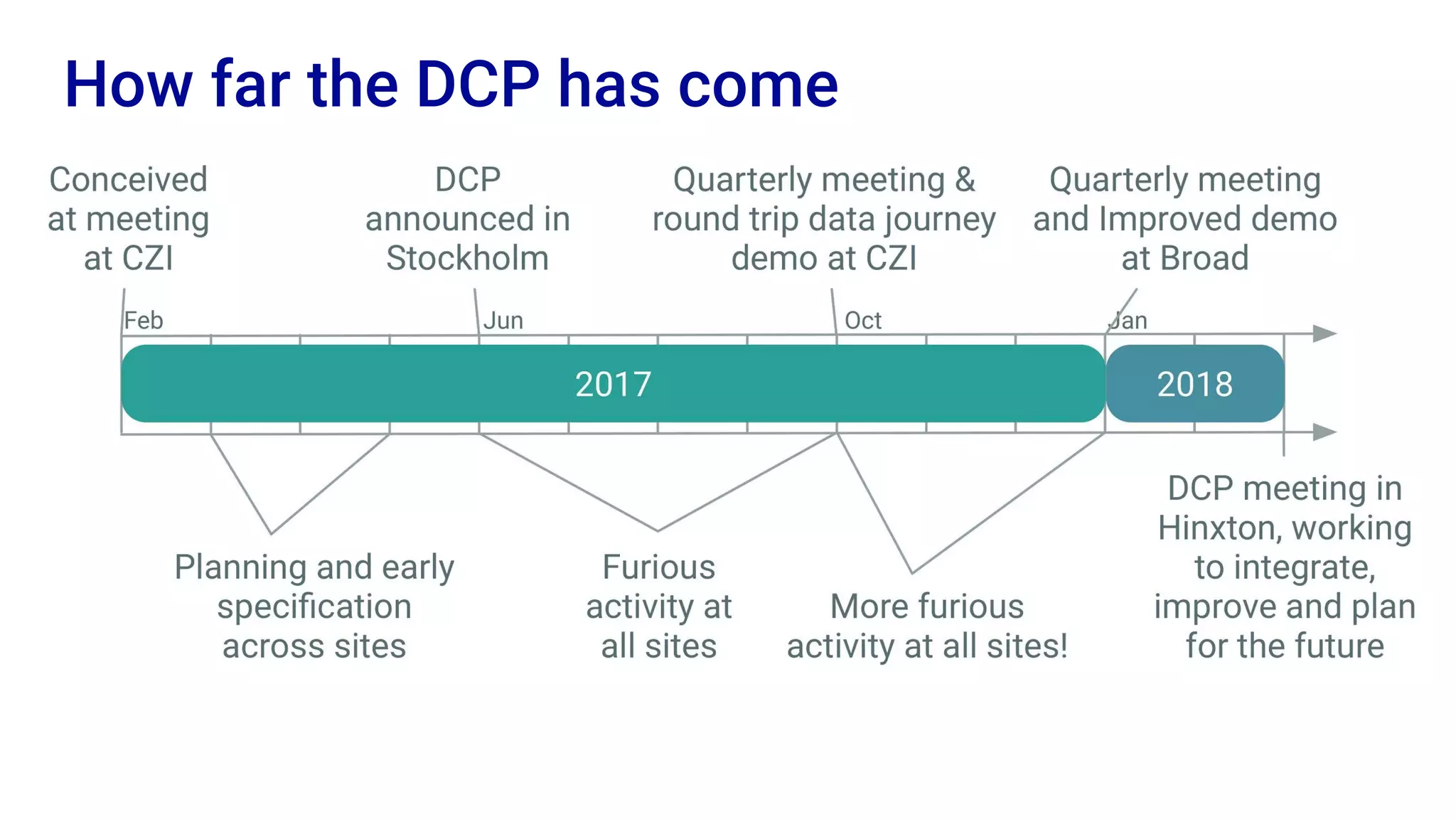 How far the DCP has come

Conceived at meeting at CZI

DCP announced in Stockholm

Quarterly meeting & round trip data journey demo at CZI

Quarterly meeting and Improved demo at Broad

Feb

Jun

Oct

Jan

2017

2018

Planning and early specification across sites

Furious activity at all sites

More furious activity at all sites!

DCP meeting in Hinxton, working to integrate, improve and plan for the future